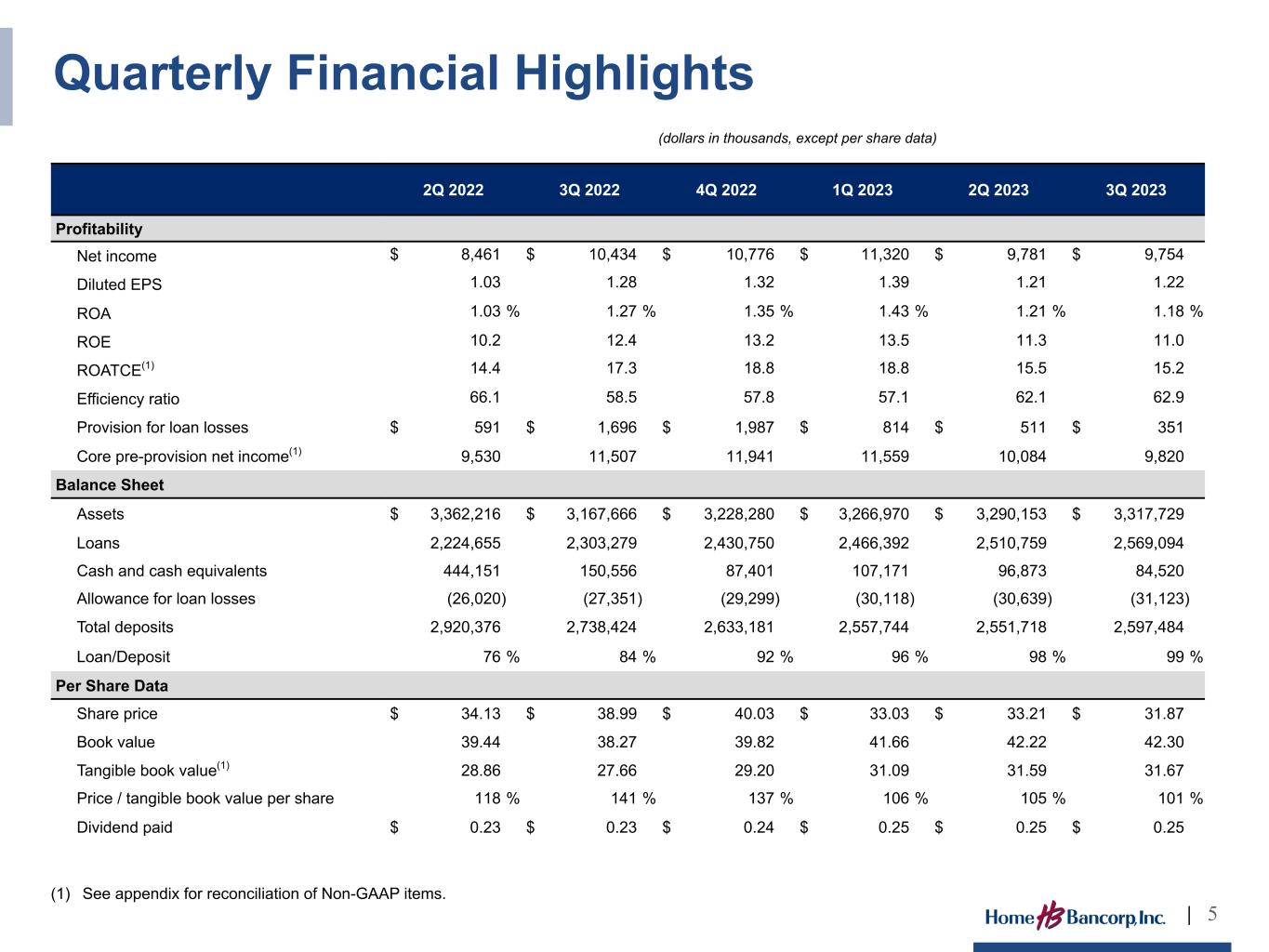 Quarterly Financial Highlights

(dollars in thousands, except per share data)

| | 2Q 2022 | 3Q 2022 | 4Q 2022 | 1Q 2023 | 2Q 2023 | 3Q 2023 |
|---|---|---|---|---|---|---|
| **Profitability** | | | | | | |
| Net income | $ 8,461 | $ 10,434 | $ 10,776 | $ 11,320 | $ 9,781 | $ 9,754 |
| Diluted EPS | 1.03 | 1.28 | 1.32 | 1.39 | 1.21 | 1.22 |
| ROA | 1.03 % | 1.27 % | 1.35 % | 1.43 % | 1.21 % | 1.18 % |
| ROE | 10.2 | 12.4 | 13.2 | 13.5 | 11.3 | 11.0 |
| ROATCE$^{(1)}$ | 14.4 | 17.3 | 18.8 | 18.8 | 15.5 | 15.2 |
| Efficiency ratio | 66.1 | 58.5 | 57.8 | 57.1 | 62.1 | 62.9 |
| Provision for loan losses | $ 591 | $ 1,696 | $ 1,987 | $ 814 | $ 511 | $ 351 |
| Core pre-provision net income$^{(1)}$ | 9,530 | 11,507 | 11,941 | 11,559 | 10,084 | 9,820 |
| **Balance Sheet** | | | | | | |
| Assets | $ 3,362,216 | $ 3,167,666 | $ 3,228,280 | $ 3,266,970 | $ 3,290,153 | $ 3,317,729 |
| Loans | 2,224,655 | 2,303,279 | 2,430,750 | 2,466,392 | 2,510,759 | 2,569,094 |
| Cash and cash equivalents | 444,151 | 150,556 | 87,401 | 107,171 | 96,873 | 84,520 |
| Allowance for loan losses | (26,020) | (27,351) | (29,299) | (30,118) | (30,639) | (31,123) |
| Total deposits | 2,920,376 | 2,738,424 | 2,633,181 | 2,557,744 | 2,551,718 | 2,597,484 |
| Loan/Deposit | 76 % | 84 % | 92 % | 96 % | 98 % | 99 % |
| **Per Share Data** | | | | | | |
| Share price | $ 34.13 | $ 38.99 | $ 40.03 | $ 33.03 | $ 33.21 | $ 31.87 |
| Book value | 39.44 | 38.27 | 39.82 | 41.66 | 42.22 | 42.30 |
| Tangible book value$^{(1)}$ | 28.86 | 27.66 | 29.20 | 31.09 | 31.59 | 31.67 |
| Price / tangible book value per share | 118 % | 141 % | 137 % | 106 % | 105 % | 101 % |
| Dividend paid | $ 0.23 | $ 0.23 | $ 0.24 | $ 0.25 | $ 0.25 | $ 0.25 |

(1) See appendix for reconciliation of Non-GAAP items.

Home HB Bancorp, Inc. | 5